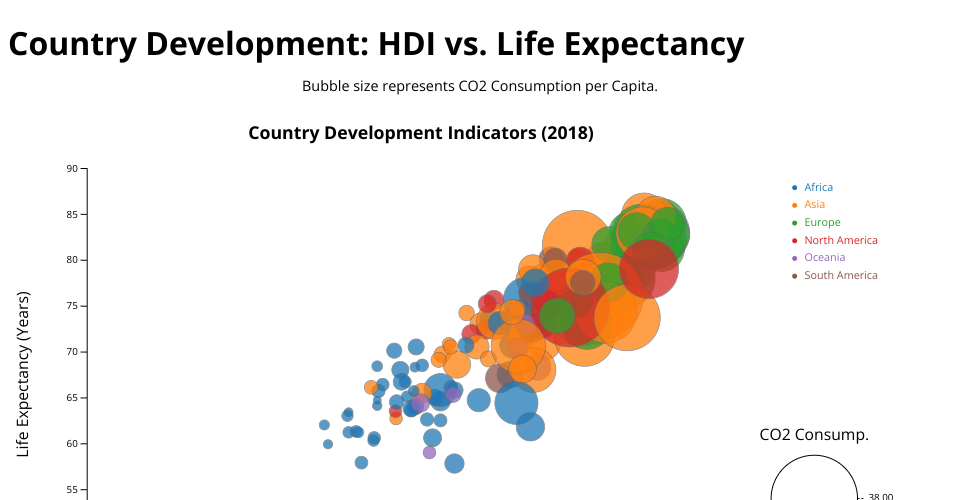 Country Development: HDI vs. Life Expectancy

Bubble size represents CO2 Consumption per Capita.

Country Development Indicators (2018)

Life Expectancy (Years)

90
85
80
75
70
65
60
55

Africa
Asia
Europe
North America
Oceania
South America

CO2 Consump.

38.00